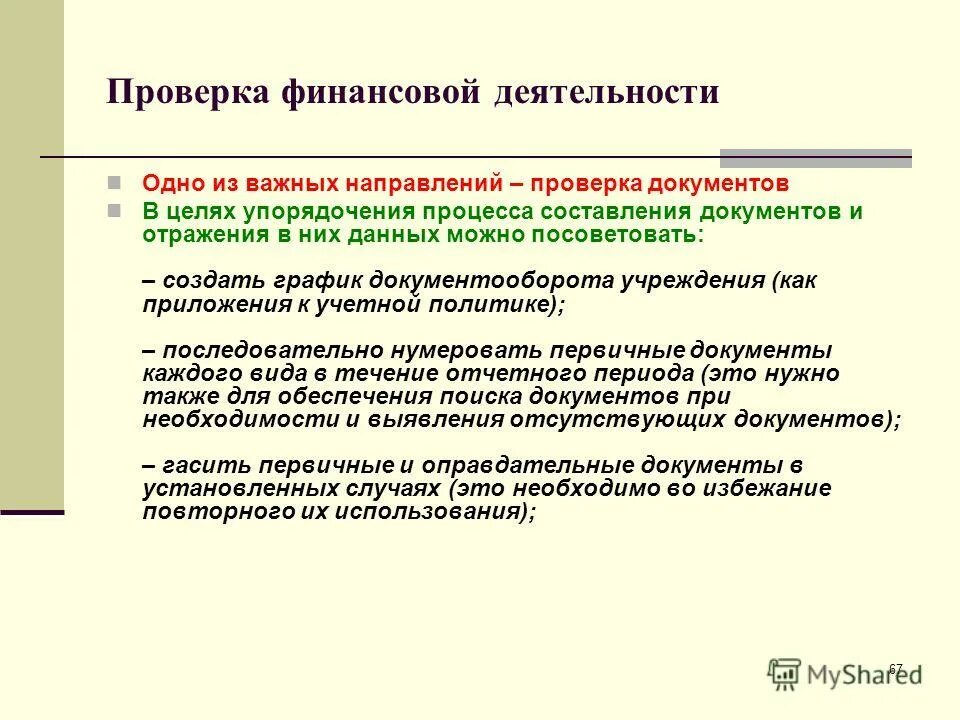 Проверка финансовой деятельности

Одно из важных направлений – проверка документов

В целях упорядочения процесса составления документов и отражения в них данных можно посоветовать:

– создать график документооборота учреждения (как приложения к учетной политике);

– последовательно нумеровать первичные документы каждого вида в течение отчетного периода (это нужно также для обеспечения поиска документов при необходимости и выявления отсутствующих документов);

– гасить первичные и оправдательные документы в установленных случаях (это необходимо во избежание повторного их использования);

67

MyShared